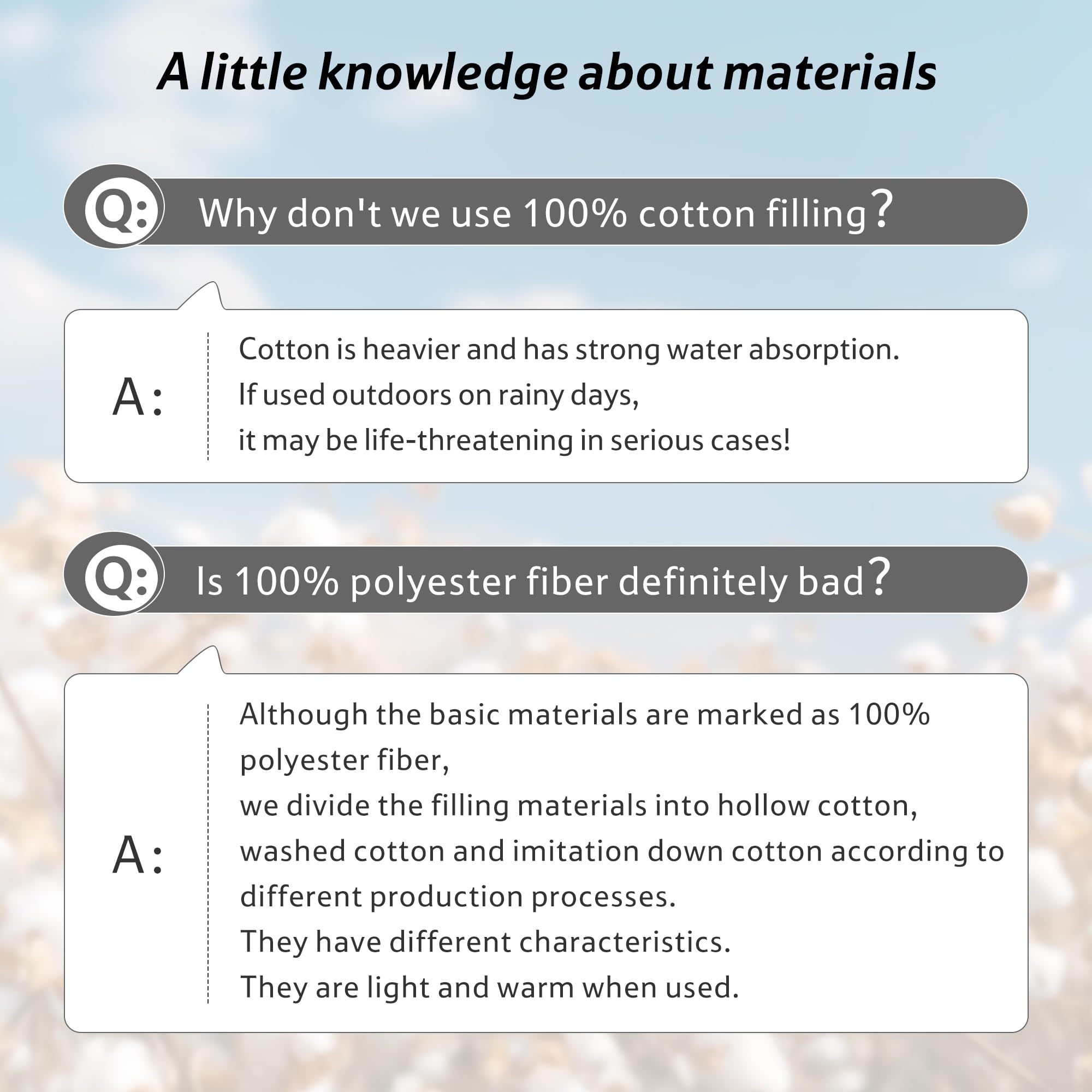 A little knowledge about materials

Q: Why don't we use 100% cotton filling?

A: Cotton is heavier and has strong water absorption.
If used outdoors on rainy days,
it may be life-threatening in serious cases!

Q: Is 100% polyester fiber definitely bad?

A: Although the basic materials are marked as 100% polyester fiber,
we divide the filling materials into hollow cotton, washed cotton and imitation down cotton according to different production processes.
They have different characteristics.
They are light and warm when used.